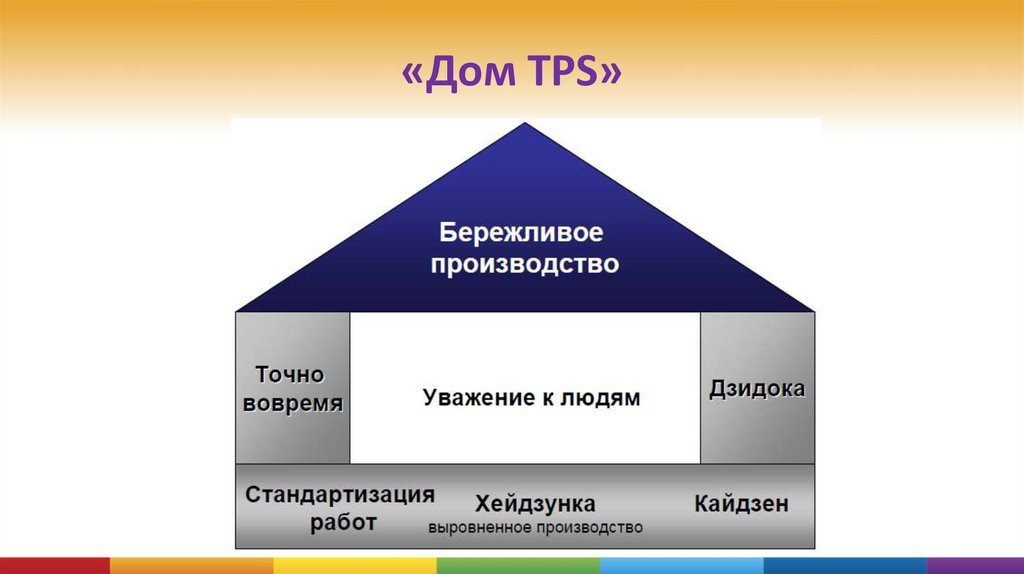 «Дом TPS»

Бережливое производство

Точно вовремя

Уважение к людям

Дзидока

Стандартизация работ

Хейдзунка
выровненное производство

Кайдзен